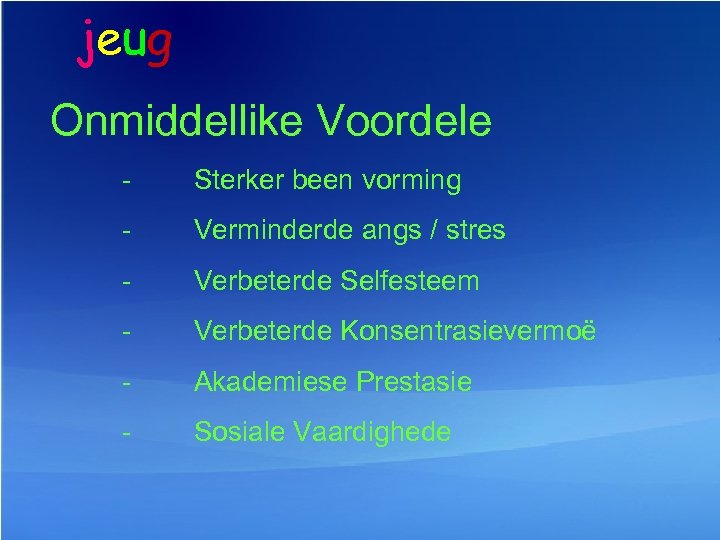 jeug

Onmiddellike Voordele

- Sterker been vorming
- Verminderde angs / stres
- Verbeterde Selfesteem
- Verbeterde Konsentrasievermoë
- Akademiese Prestasie
- Sosiale Vaardighede